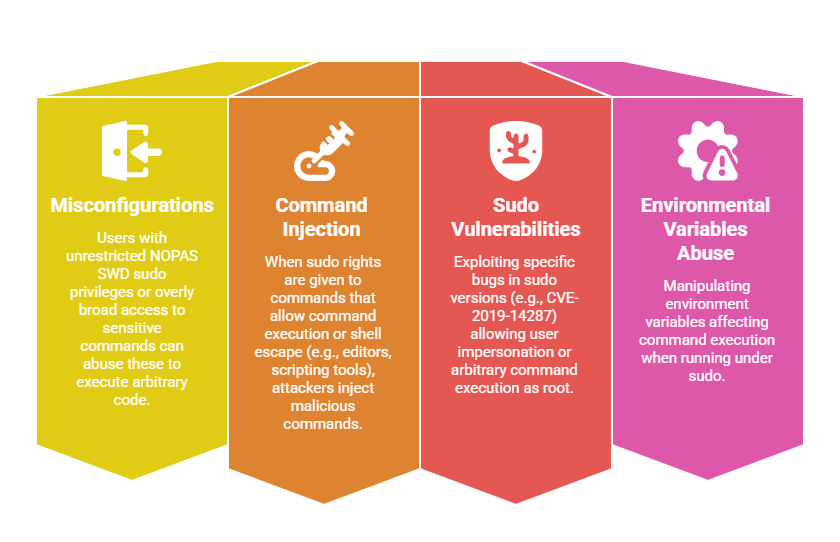 Misconfigurations

Users with unrestricted NOPAS SWD sudo privileges or overly broad access to sensitive commands can abuse these to execute arbitrary code.

Command Injection

When sudo rights are given to commands that allow command execution or shell escape (e.g., editors, scripting tools), attackers inject malicious commands.

Sudo Vulnerabilities

Exploiting specific bugs in sudo versions (e.g., CVE-2019-14287) allowing user impersonation or arbitrary command execution as root.

Environmental Variables Abuse

Manipulating environment variables affecting command execution when running under sudo.